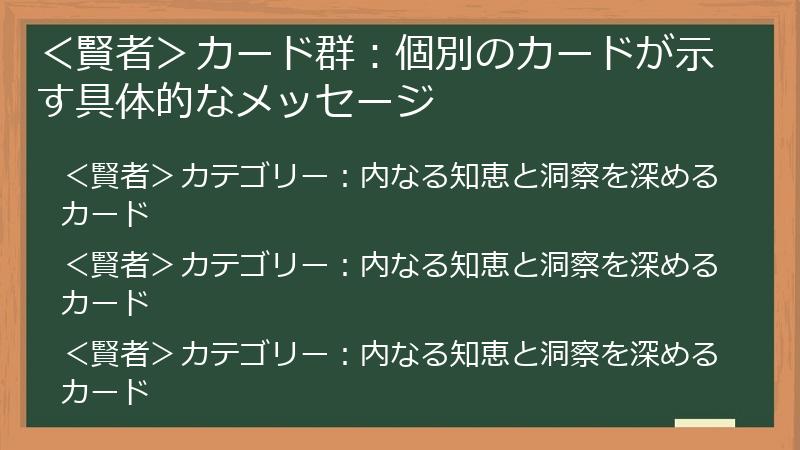 ＜賢者＞カード群：個別のカードが示す具体的なメッセージ

＜賢者＞カテゴリー：内なる知恵と洞察を深めるカード

＜賢者＞カテゴリー：内なる知恵と洞察を深めるカード

＜賢者＞カテゴリー：内なる知恵と洞察を深めるカード